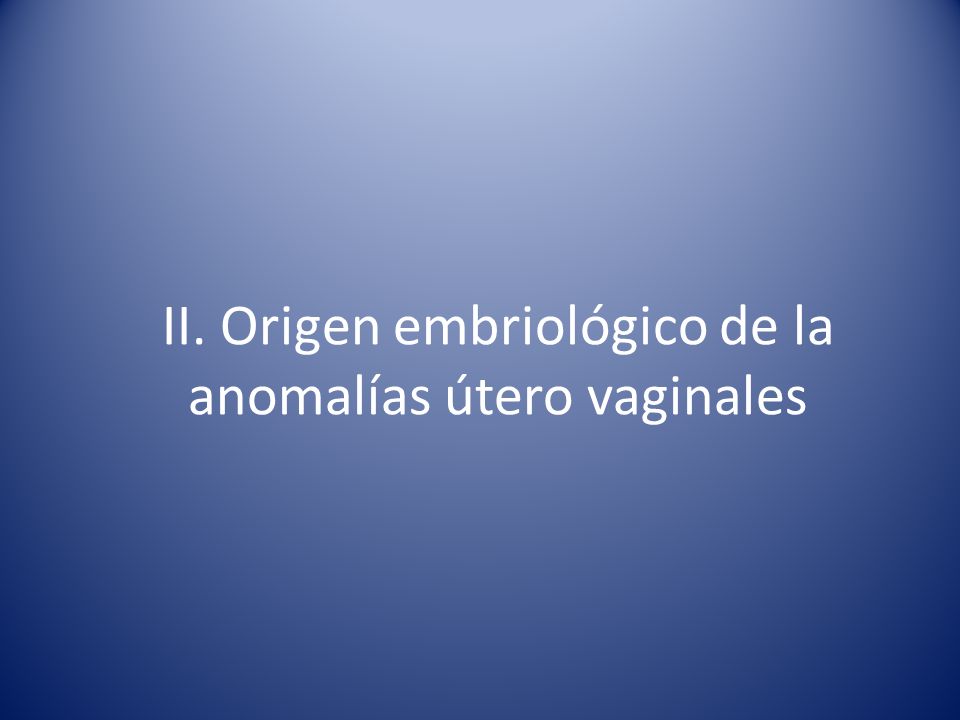 II. Origen embriológico de la anomalías útero vaginales